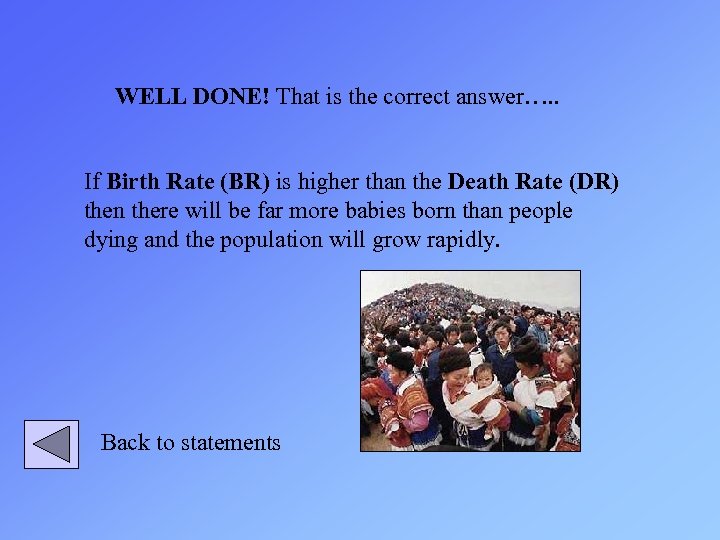 WELL DONE! That is the correct answer…..

If Birth Rate (BR) is higher than the Death Rate (DR) then there will be far more babies born than people dying and the population will grow rapidly.

Back to statements